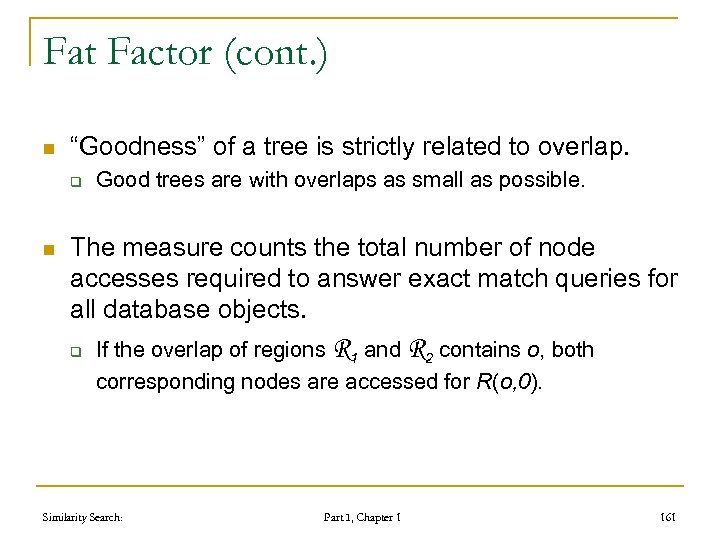 Fat Factor (cont.)

“Goodness” of a tree is strictly related to overlap.

Good trees are with overlaps as small as possible.

The measure counts the total number of node accesses required to answer exact match queries for all database objects.

If the overlap of regions $\mathcal{R}_1$ and $\mathcal{R}_2$ contains $o$, both corresponding nodes are accessed for $R(o,0)$.

Similarity Search:

Part I, Chapter 1

161